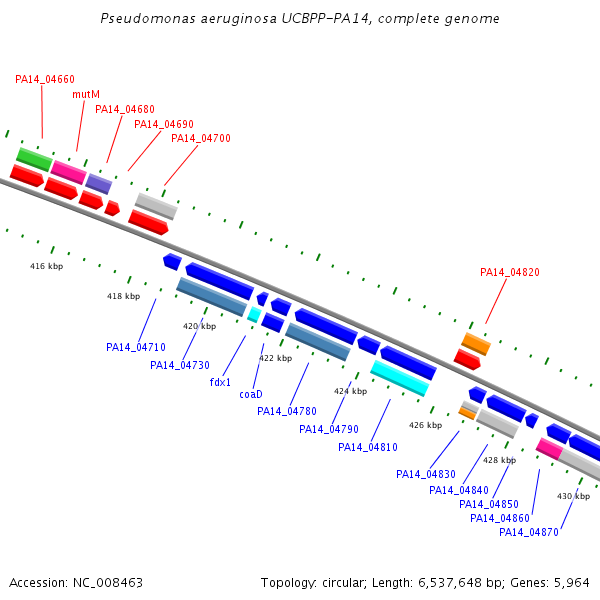 Pseudomonas aeruginosa UCBPP-PA14, complete genome

PA14_04660
mutM
PA14_04680
PA14_04690
PA14_04700

416 kbp
418 kbp
420 kbp
422 kbp
424 kbp
426 kbp
428 kbp
430 kbp

PA14_04820

PA14_04710
PA14_04730
fdx1
coaD
PA14_04780
PA14_04790
PA14_04810
PA14_04830
PA14_04840
PA14_04850
PA14_04860
PA14_04870

Accession: NC_008463

Topology: circular; Length: 6,537,648 bp; Genes: 5,964